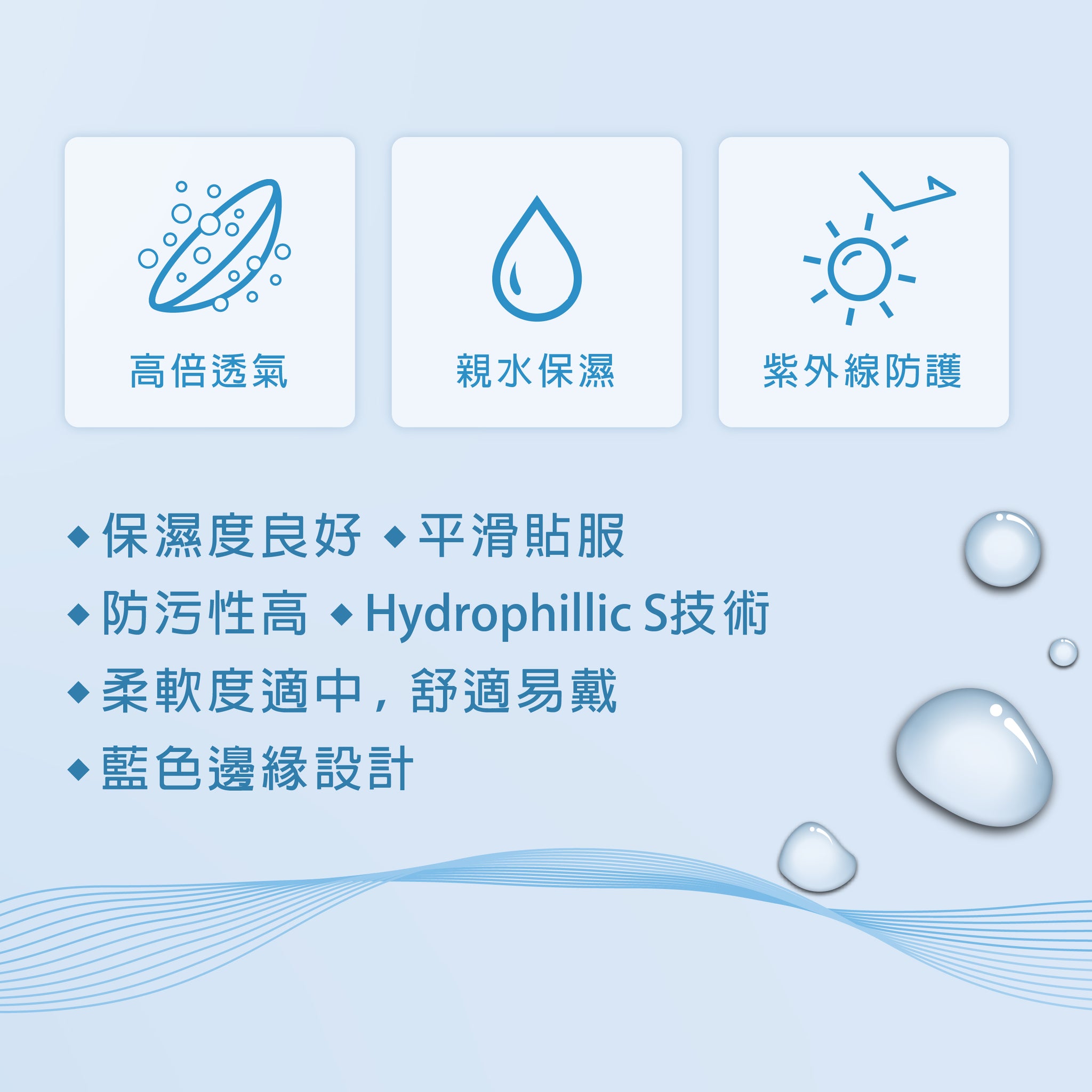 高倍透氣

親水保濕

紫外線防護

◆保濕度良好 ◆平滑貼服
◆防污性高 ◆Hydrophillic S技術
◆柔軟度適中，舒適易戴
◆藍色邊緣設計